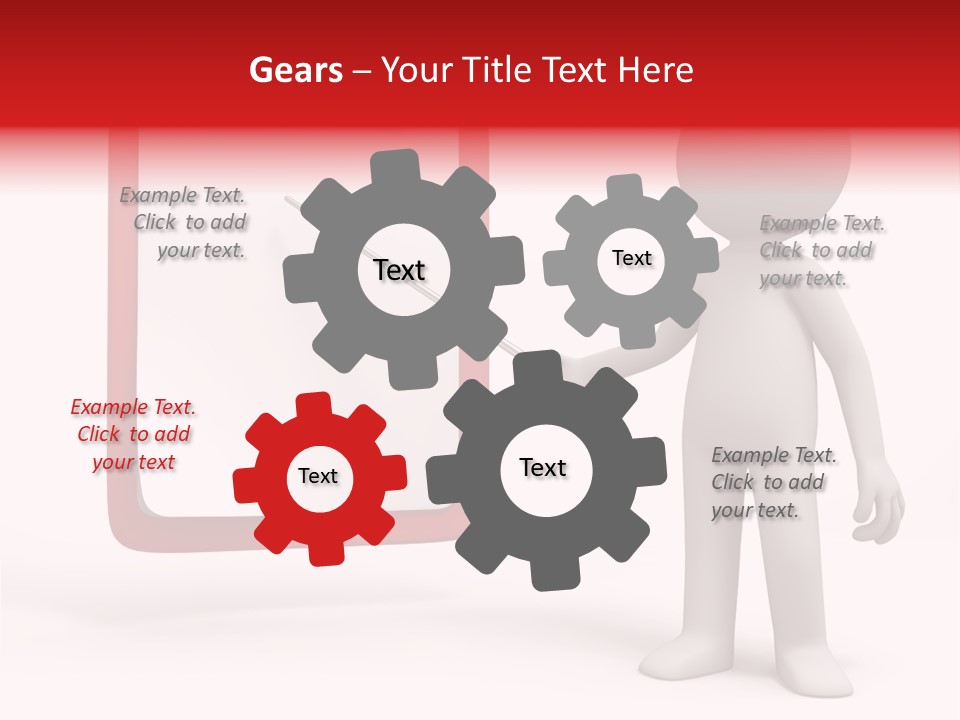 Gears – Your Title Text Here

Example Text. Click to add your text.

Text

Text

Example Text. Click to add your text.

Example Text. Click to add your text

Text

Text

Example Text. Click to add your text.